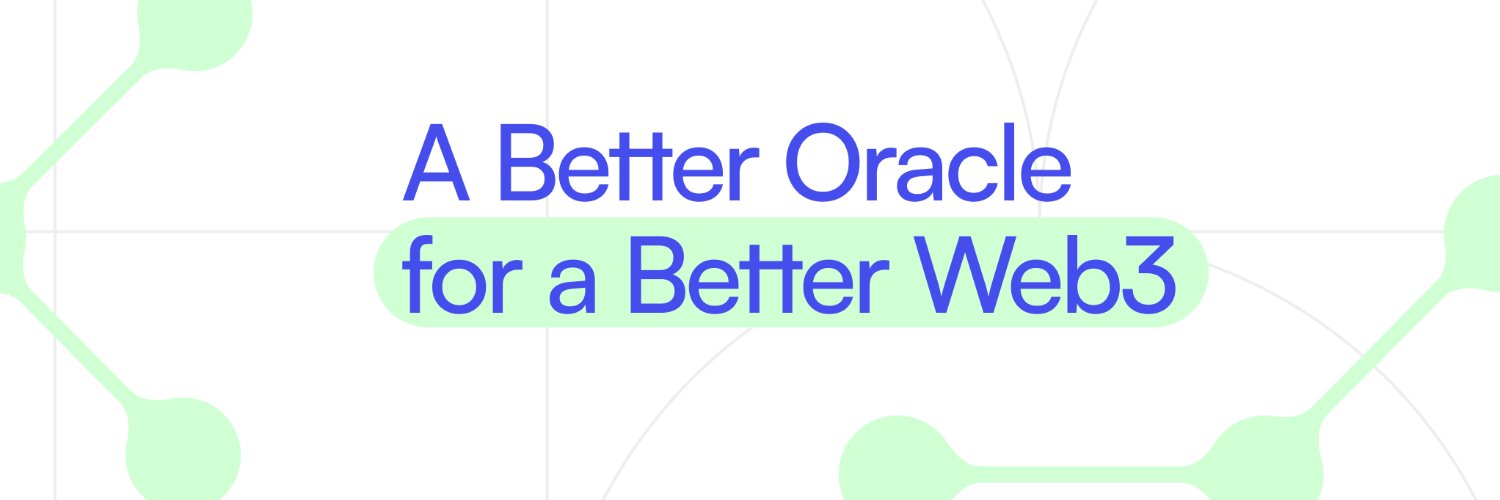 A Better Oracle
for a Better Web3